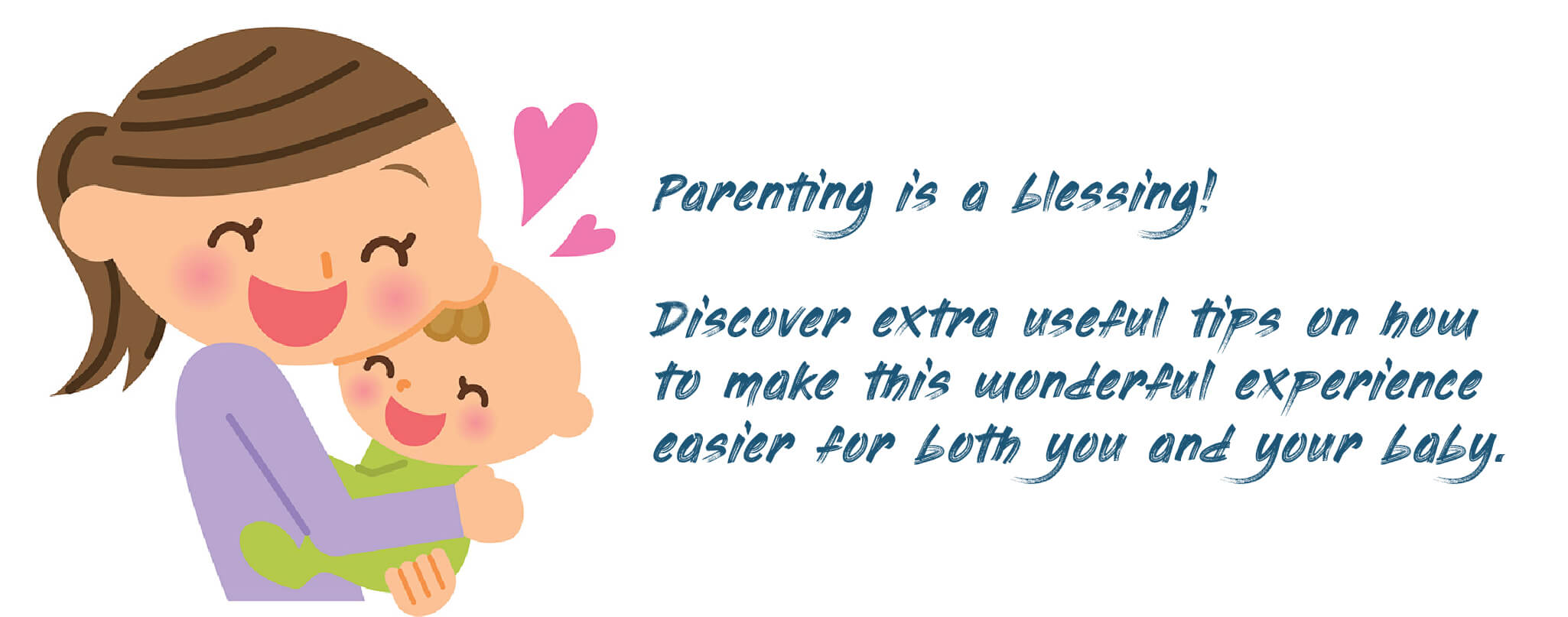 Parenting is a blessing!

Discover extra useful tips on how to make this wonderful experience easier for both you and your baby.